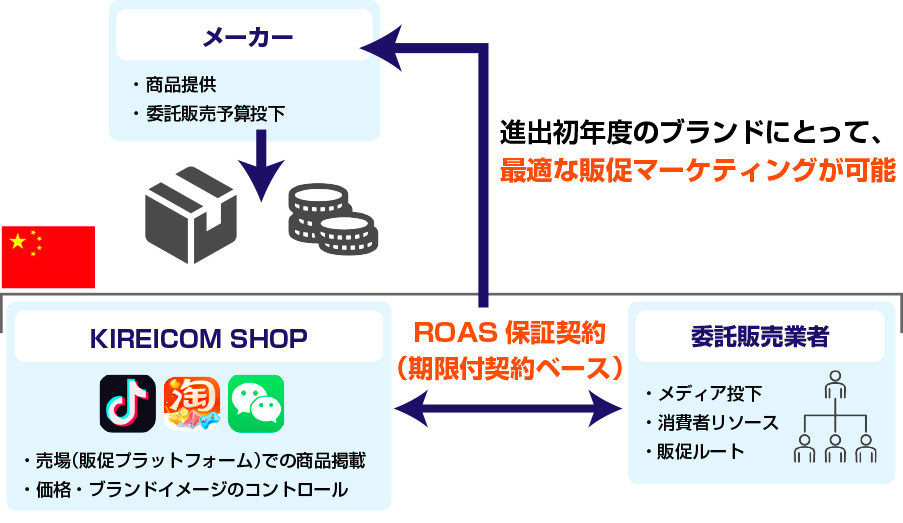 メーカー

・商品提供
・委託販売予算投下

進出初年度のブランドにとって、
最適な販促マーケティングが可能

KIREICOM SHOP

淘

・売場(販促プラットフォーム)での商品掲載
・価格・ブランドイメージのコントロール

ROAS 保証契約
(期限付契約ベース)

委託販売業者

・メディア投下
・消費者リソース
・販促ルート